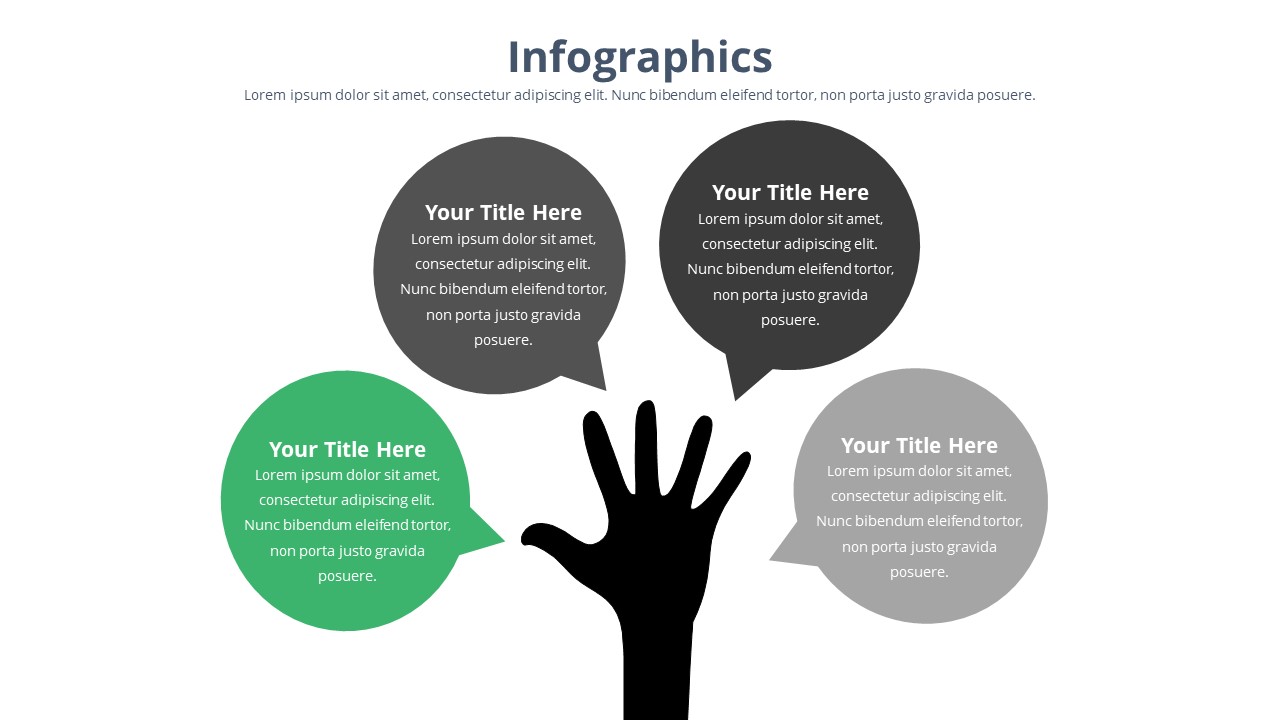 Infographics

Lorem ipsum dolor sit amet, consectetur adipiscing elit. Nunc bibendum eleifend tortor, non porta justo gravida posuere.

Your Title Here
Lorem ipsum dolor sit amet, consectetur adipiscing elit. Nunc bibendum eleifend tortor, non porta justo gravida posuere.

Your Title Here
Lorem ipsum dolor sit amet, consectetur adipiscing elit. Nunc bibendum eleifend tortor, non porta justo gravida posuere.

Your Title Here
Lorem ipsum dolor sit amet, consectetur adipiscing elit. Nunc bibendum eleifend tortor, non porta justo gravida posuere.

Your Title Here
Lorem ipsum dolor sit amet, consectetur adipiscing elit. Nunc bibendum eleifend tortor, non porta justo gravida posuere.